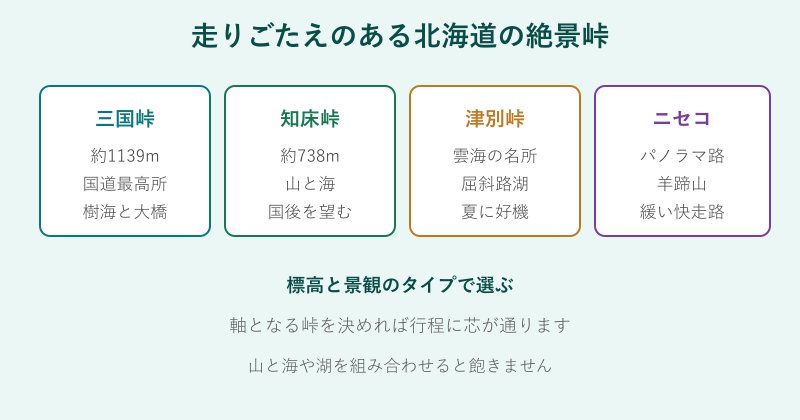 走りごたえのある北海道の絶景峠

三国峠
約1139m
国道最高所
樹海と大橋

知床峠
約738m
山と海
国後を望む

津別峠
雲海の名所
屈斜路湖
夏に好機

ニセコ
パノラマ路
羊蹄山
緩い快走路

標高と景観のタイプで選ぶ
軸となる峠を決めれば行程に芯が通ります
山と海や湖を組み合わせると飽きません